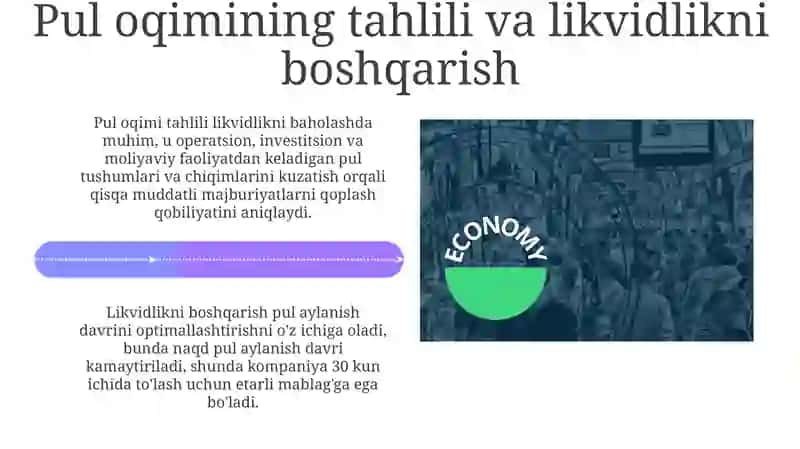 Pul oqimining tahlili va likvidlikni boshqarish

Pul oqimi tahlili likvidlikni baholashda muhim, u operatsion, investitsion va moliyaviy faoliyatdan keladigan pul tushumlari va chiqimlarini kuzatish orqali qisqa muddatli majburiyatlarni qoplash qobiliyatini aniqlaydi.

Likvidlikni boshqarish pul aylanish davrini optimallashtirishni o'z ichiga oladi, bunda naqd pul aylanish davri kamaytiriladi, shunda kompaniya 30 kun ichida to'lash uchun etarli mablag'ga ega bo'ladi.

ECONOMY